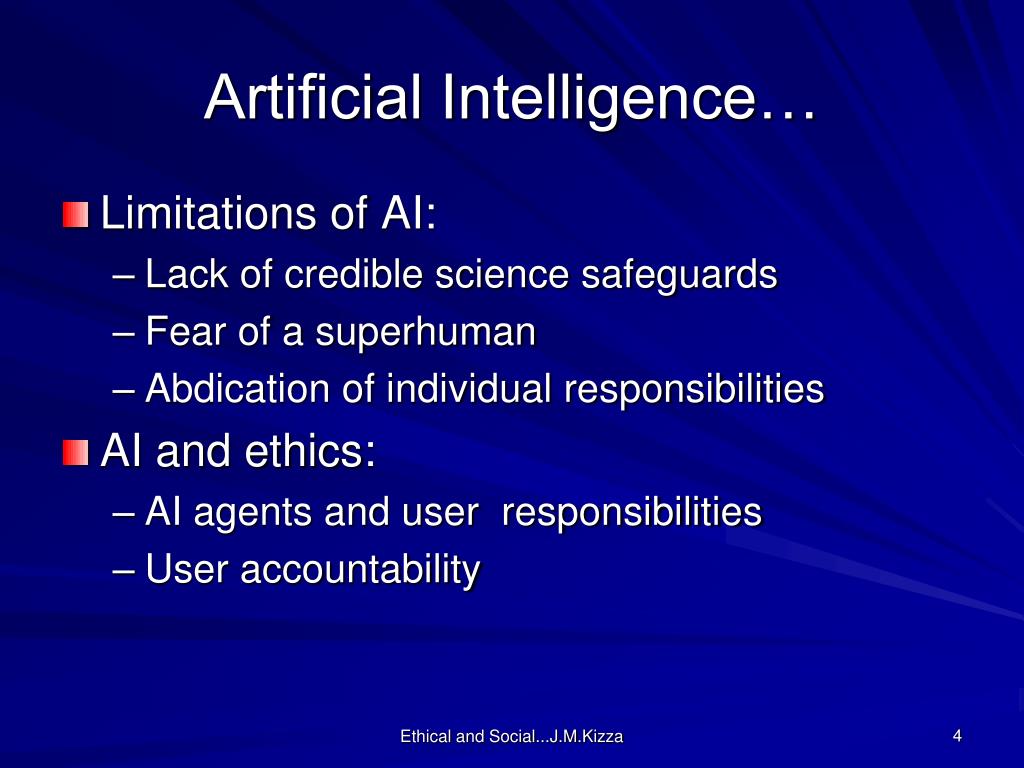 Artificial Intelligence…

Limitations of AI:
– Lack of credible science safeguards
– Fear of a superhuman
– Abdication of individual responsibilities

AI and ethics:
– AI agents and user responsibilities
– User accountability

Ethical and Social...J.M.Kizza

4